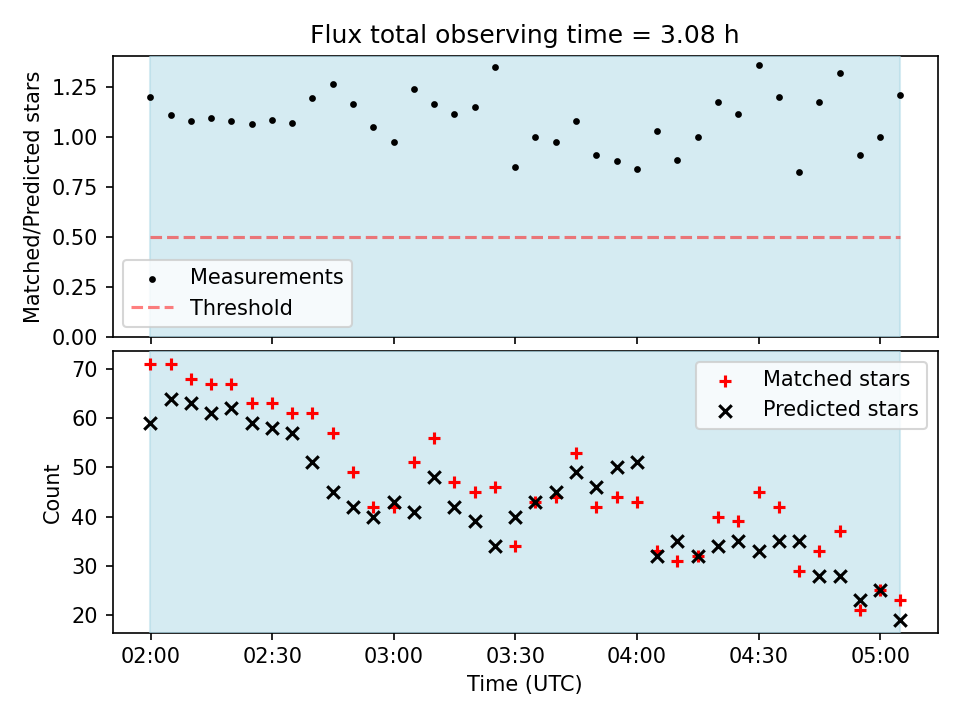 Flux total observing time = 3.08 h

Matched/Predicted stars

1.25
1.00
0.75
0.50
0.25
0.00

Measurements
Threshold

Count

70
60
50
40
30
20

Matched stars
Predicted stars

02:00
02:30
03:00
03:30
04:00
04:30
05:00

Time (UTC)